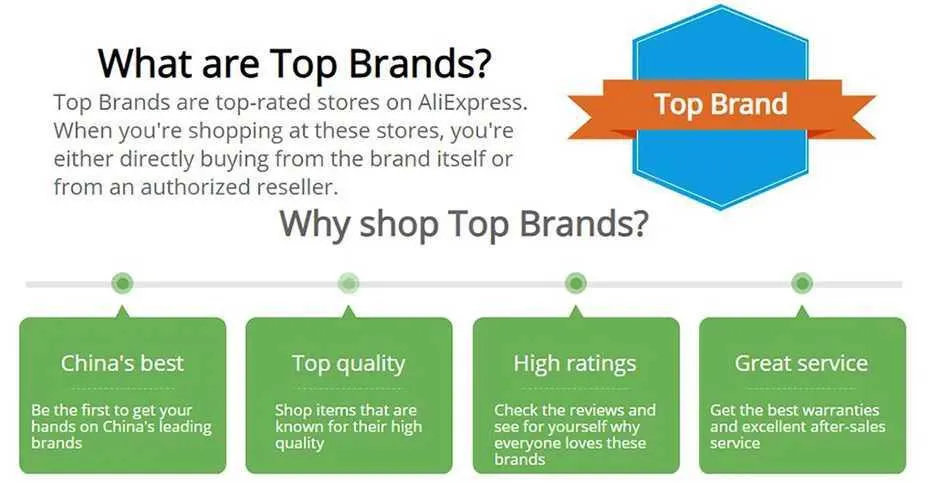 What are Top Brands?

Top Brands are top-rated stores on AliExpress. When you're shopping at these stores, you're either directly buying from the brand itself or from an authorized reseller.

Top Brand

Why shop Top Brands?

China's best

Be the first to get your hands on China's leading brands

Top quality

Shop items that are known for their high quality

High ratings

Check the reviews and see for yourself why everyone loves these brands

Great service

Get the best warranties and excellent after-sales service